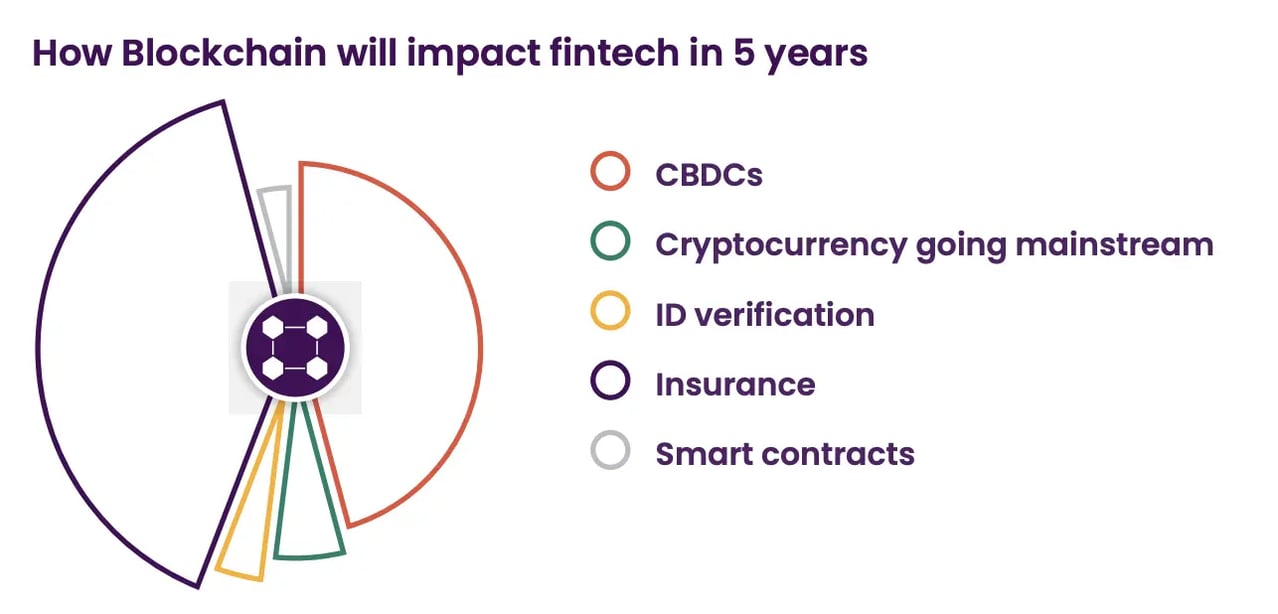 How Blockchain will impact fintech in 5 years

CBDCs
Cryptocurrency going mainstream
ID verification
Insurance
Smart contracts